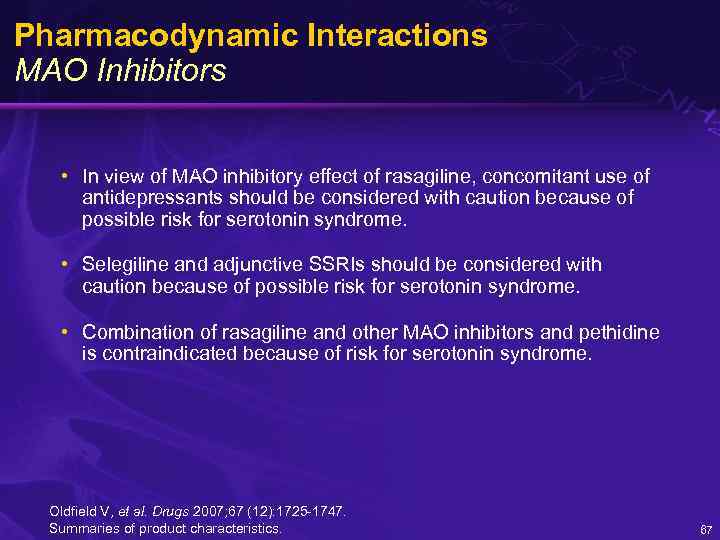 Pharmacodynamic Interactions
MAO Inhibitors

• In view of MAO inhibitory effect of rasagiline, concomitant use of antidepressants should be considered with caution because of possible risk for serotonin syndrome.

• Selegiline and adjunctive SSRIs should be considered with caution because of possible risk for serotonin syndrome.

• Combination of rasagiline and other MAO inhibitors and pethidine is contraindicated because of risk for serotonin syndrome.

Oldfield V, et al. Drugs 2007;67 (12):1725-1747.
Summaries of product characteristics.

87